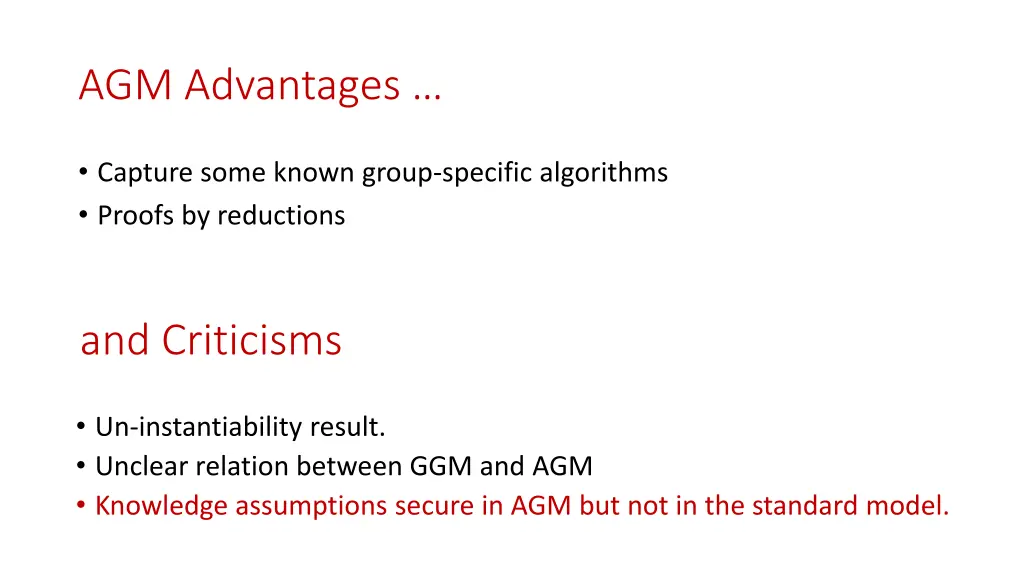 AGM Advantages …

• Capture some known group-specific algorithms
• Proofs by reductions

and Criticisms

• Un-instantiability result.
• Unclear relation between GGM and AGM
• Knowledge assumptions secure in AGM but not in the standard model.